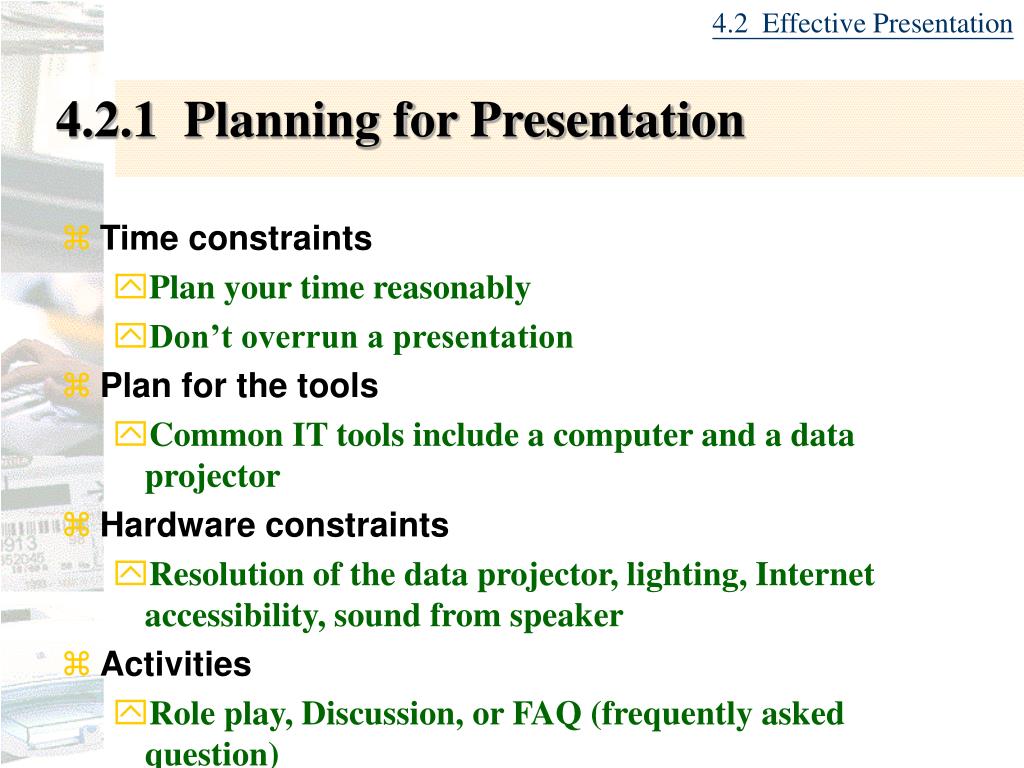 4.2 Effective Presentation

4.2.1 Planning for Presentation

Time constraints

Plan your time reasonably

Don’t overrun a presentation

Plan for the tools

Common IT tools include a computer and a data projector

Hardware constraints

Resolution of the data projector, lighting, Internet accessibility, sound from speaker

Activities

Role play, Discussion, or FAQ (frequently asked question)